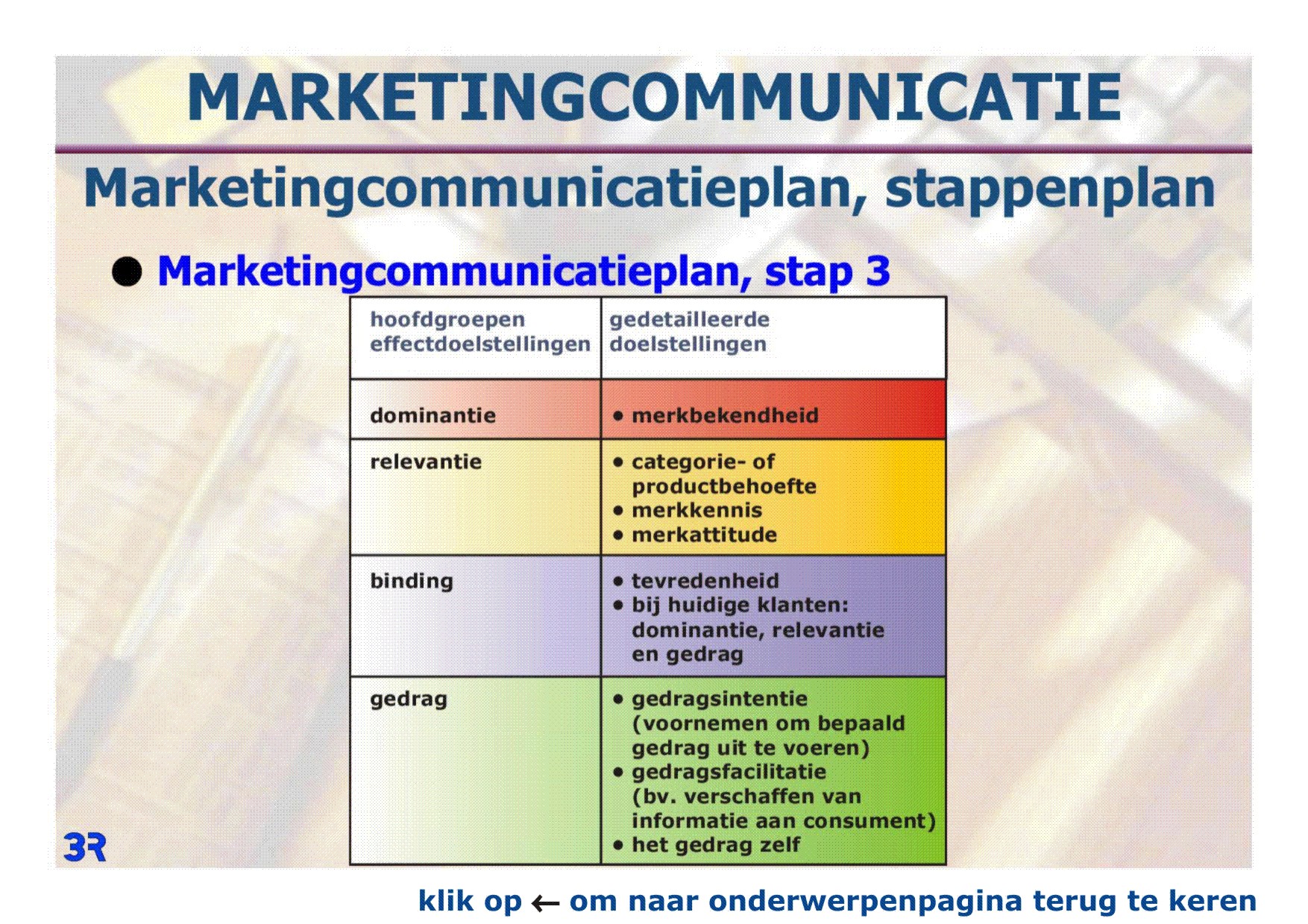 MARKETINGCOMMUNICATIE

Marketingcommunicatieplan, stappenplan

● Marketingcommunicatieplan, stap 3

| hoofdgroepen effectdoelstellingen | gedetailleerde doelstellingen |
|---|---|
| dominantie | • merkbekendheid |
| relevantie | • categorie- of productbehoefte • merkkennis • merkattitude |
| binding | • tevredenheid • bij huidige klanten: dominantie, relevantie en gedrag |
| gedrag | • gedragsintentie (voornemen om bepaald gedrag uit te voeren) • gedragsfacilitatie (bv. verschaffen van informatie aan consument) • het gedrag zelf |

3R

klik op ← om naar onderwerpenpagina terug te keren